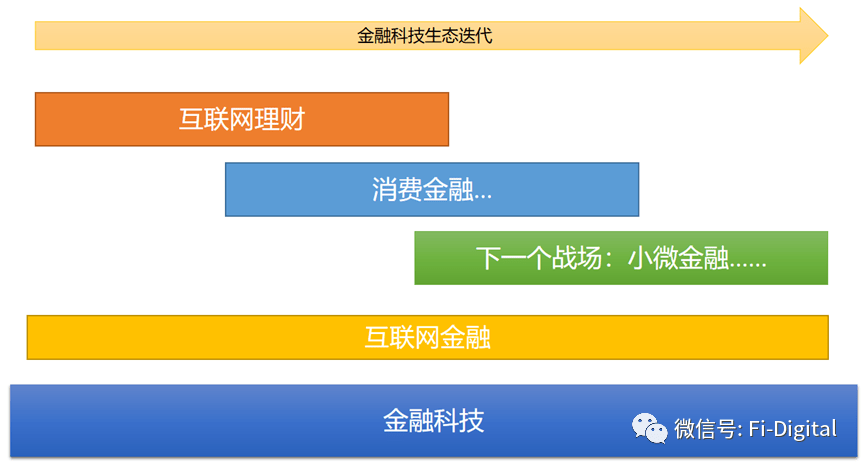 金融科技生态迭代

互联网理财

消费金融...

下一个战场：小微金融......

互联网金融

金融科技

微信号: Fi-Digital